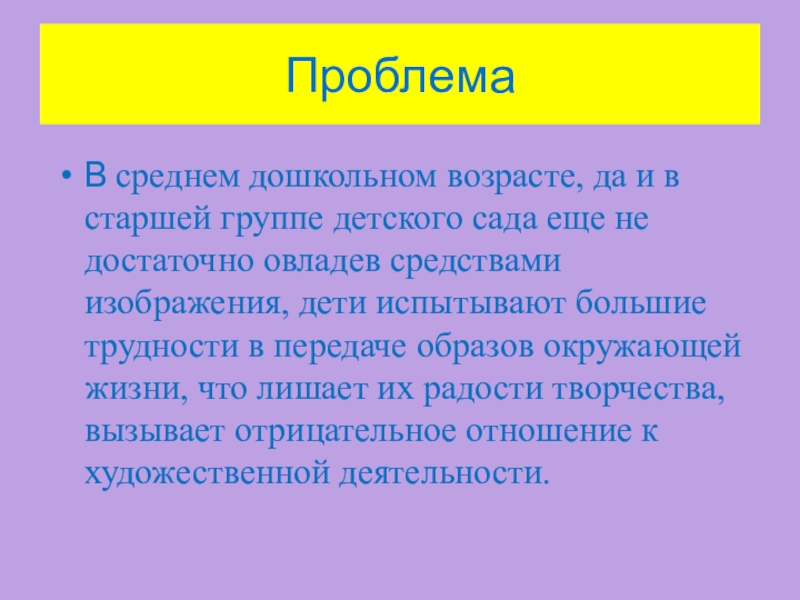 Проблема

• В среднем дошкольном возрасте, да и в старшей группе детского сада еще не достаточно овладев средствами изображения, дети испытывают большие трудности в передаче образов окружающей жизни, что лишает их радости творчества, вызывает отрицательное отношение к художественной деятельности.